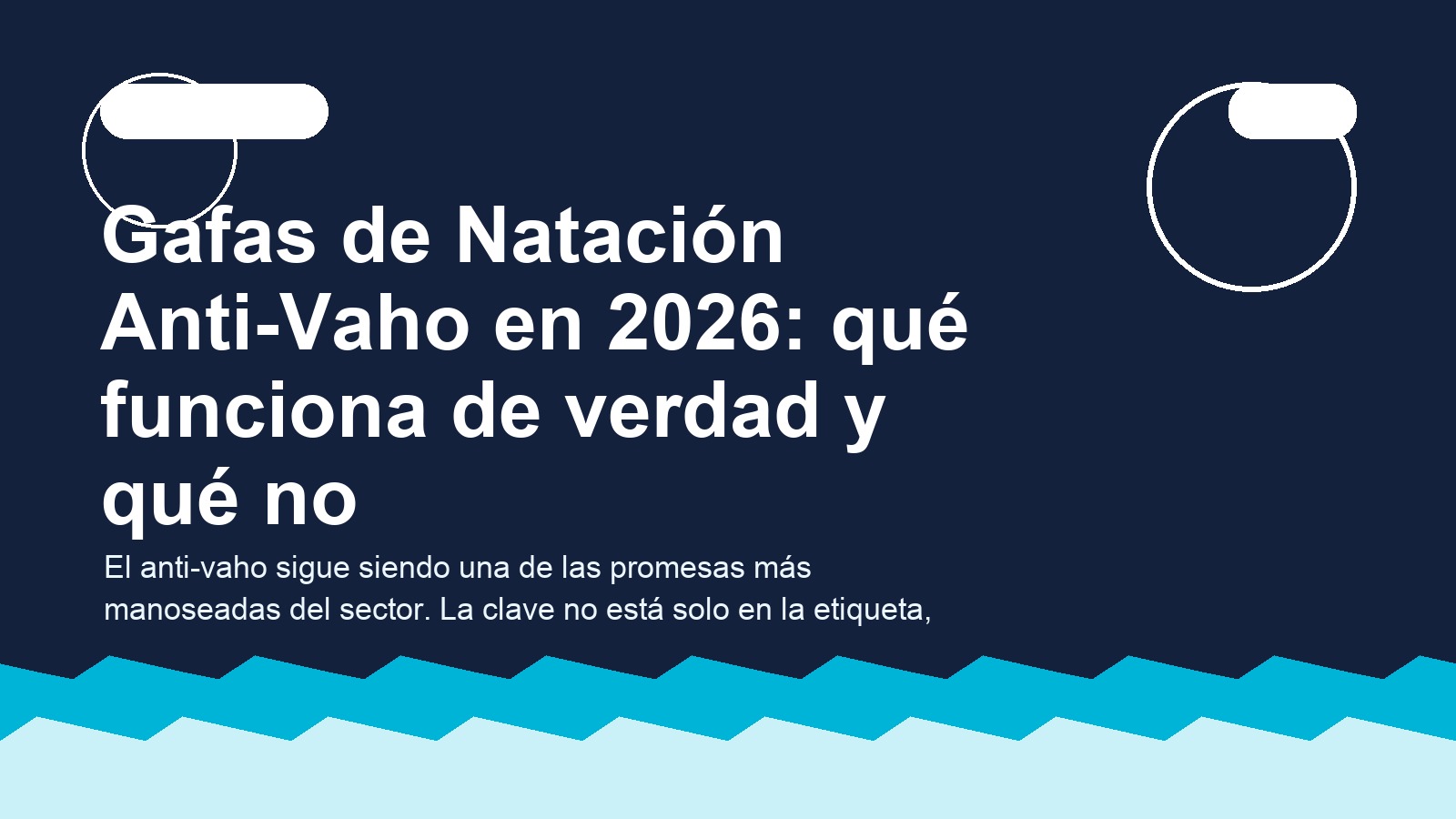 Gafas de Natación Anti-Vaho en 2026: qué funciona de verdad y qué no

El anti-vaho sigue siendo una de las promesas más manoseadas del sector. La clave no está solo en la etiqueta,